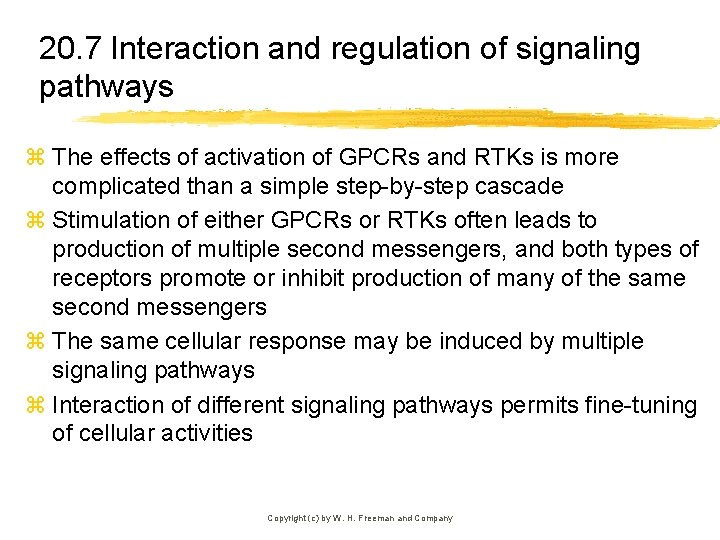 20.7 Interaction and regulation of signaling pathways

⌘ The effects of activation of GPCRs and RTKs is more complicated than a simple step-by-step cascade

⌘ Stimulation of either GPCRs or RTKs often leads to production of multiple second messengers, and both types of receptors promote or inhibit production of many of the same second messengers

⌘ The same cellular response may be induced by multiple signaling pathways

⌘ Interaction of different signaling pathways permits fine-tuning of cellular activities

Copyright (c) by W. H. Freeman and Company